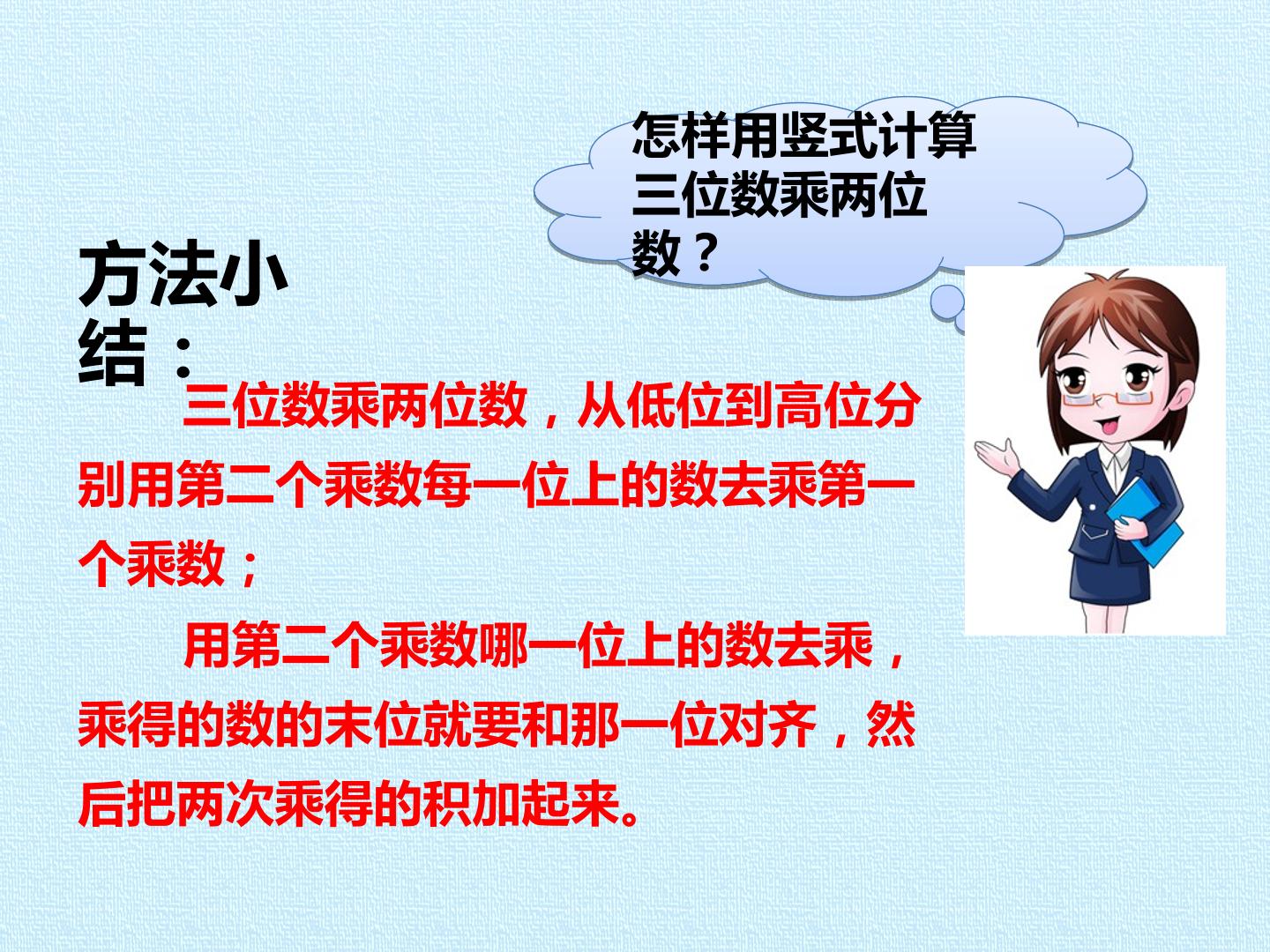 怎样用竖式计算三位数乘两位数？

方法小结：

三位数乘两位数，从低位到高位分别用第二个乘数每一位上的数去乘第一个乘数；

用第二个乘数哪一位上的数去乘，乘得的数的末位就要和那一位对齐，然后把两次乘得的积加起来。